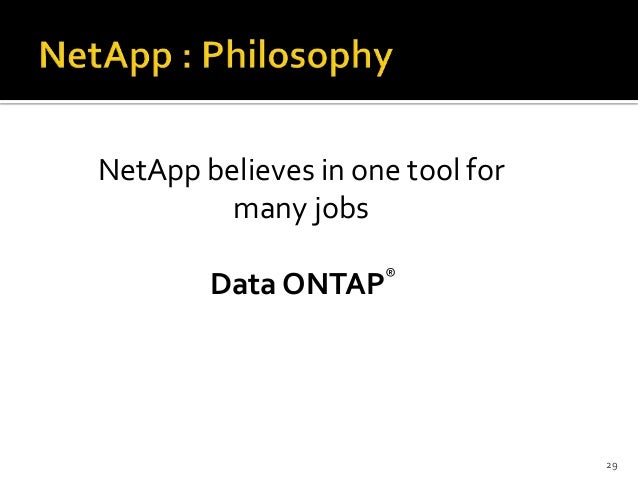 NetApp : Philosophy

NetApp believes in one tool for many jobs

Data ONTAP®

29